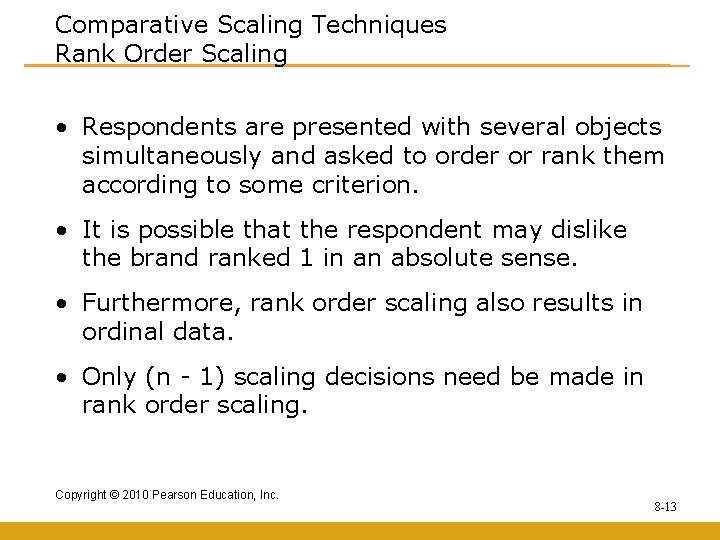 Comparative Scaling Techniques
Rank Order Scaling

• Respondents are presented with several objects simultaneously and asked to order or rank them according to some criterion.

• It is possible that the respondent may dislike the brand ranked 1 in an absolute sense.

• Furthermore, rank order scaling also results in ordinal data.

• Only (n - 1) scaling decisions need be made in rank order scaling.

Copyright © 2010 Pearson Education, Inc.

8-13